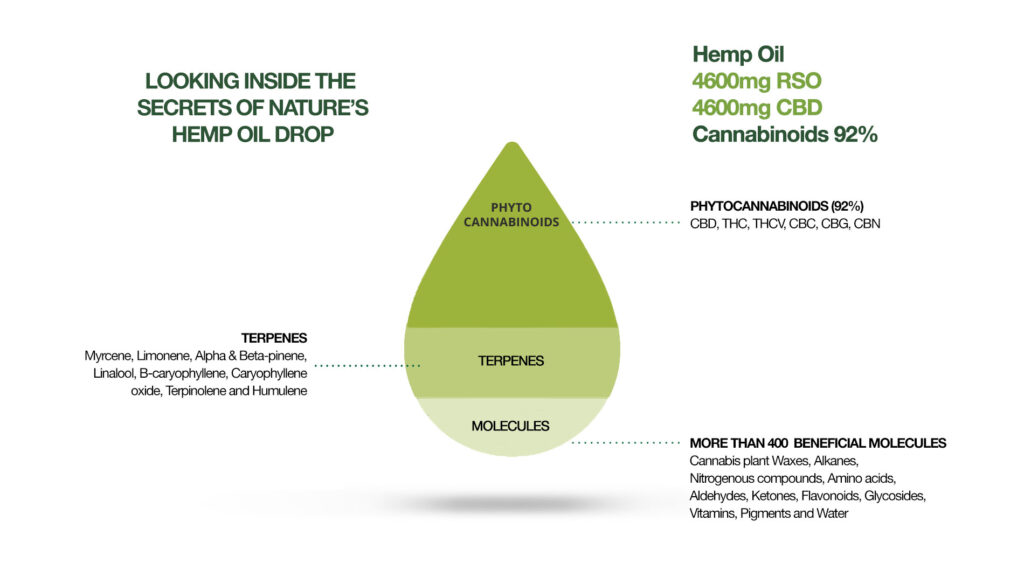 LOOKING INSIDE THE SECRETS OF NATURE'S HEMP OIL DROP

Hemp Oil
4600mg RSO
4600mg CBD
Cannabinoids 92%

PHYTO CANNABINOIDS

PHYTOCANNABINOIDS (92%)
CBD, THC, THCV, CBC, CBG, CBN

TERPENES
Myrcene, Limonene, Alpha & Beta-pinene, Linalool, B-caryophyllene, Caryophyllene oxide, Terpinolene and Humulene

TERPENES

MOLECULES

MORE THAN 400 BENEFICIAL MOLECULES
Cannabis plant Waxes, Alkanes, Nitrogenous compounds, Amino acids, Aldehydes, Ketones, Flavonoids, Glycosides, Vitamins, Pigments and Water